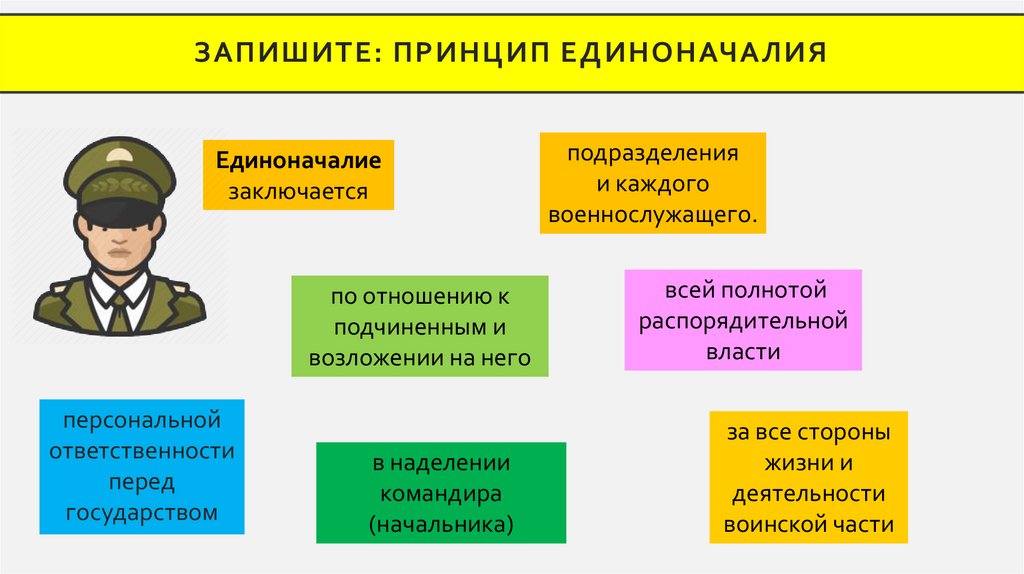 ЗАПИШИТЕ: ПРИНЦИП ЕДИНОНАЧАЛИЯ

Единоначалие заключается

подразделения и каждого военнослужащего.

по отношению к подчиненным и возложении на него

всей полнотой распорядительной власти

персональной ответственности перед государством

в наделении командира (начальника)

за все стороны жизни и деятельности воинской части